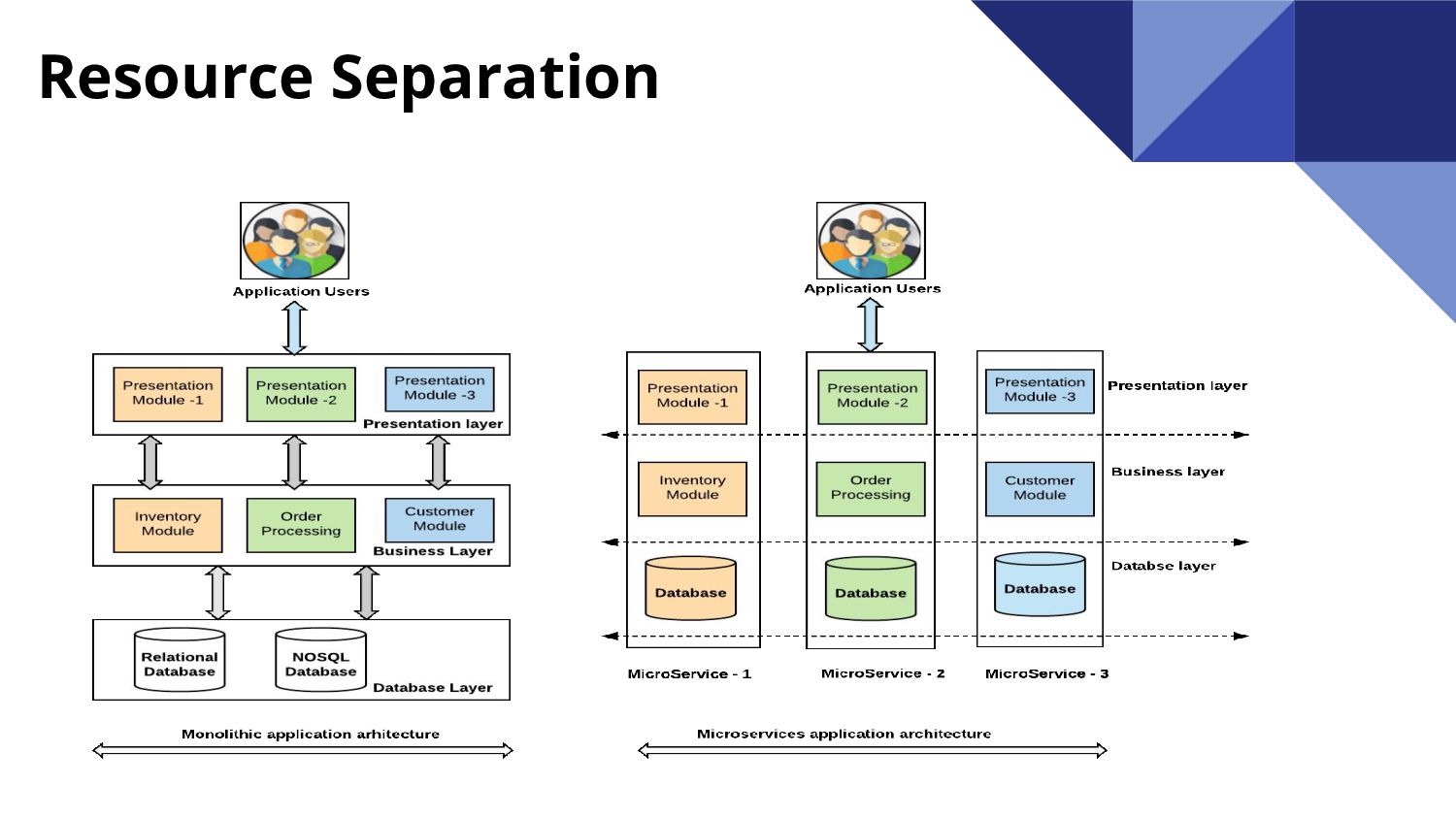 Resource Separation

Application Users

Presentation Module -1

Presentation Module -2

Presentation Module -3

Presentation layer

Inventory Module

Order Processing

Customer Module

Business Layer

Relational Database

NOSQL Database

Database Layer

Monolithic application arhitecture

Application Users

Presentation Module -1

Presentation Module -2

Presentation Module -3

Presentation layer

Inventory Module

Order Processing

Customer Module

Business layer

Database

Database

Database

Databse layer

MicroService - 1

MicroService - 2

MicroService - 3

Microservices application architecture